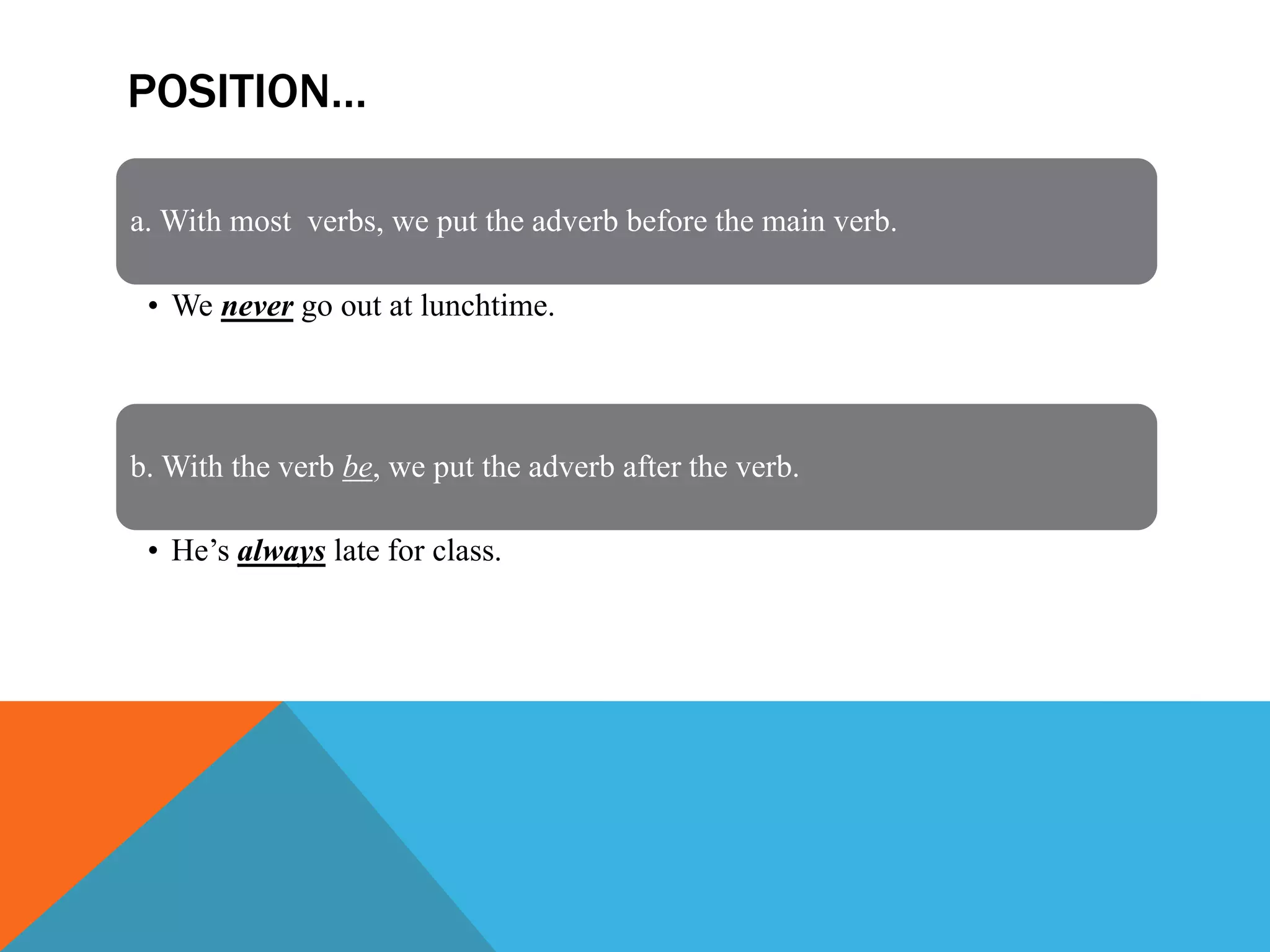 POSITION…

a. With most verbs, we put the adverb before the main verb.

• We never go out at lunchtime.

b. With the verb be, we put the adverb after the verb.

• He’s always late for class.